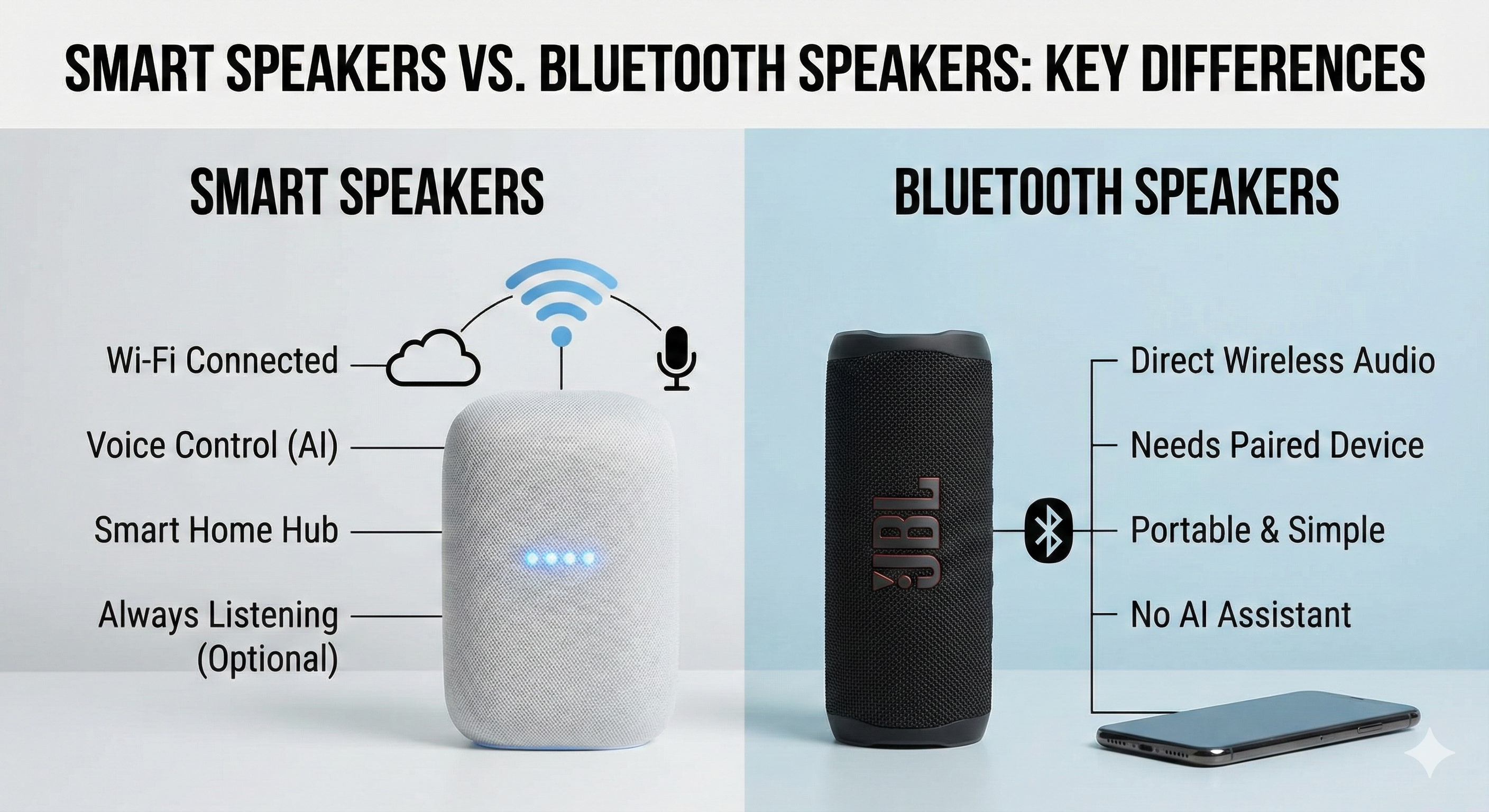 SMART SPEAKERS VS. BLUETOOTH SPEAKERS: KEY DIFFERENCES

SMART SPEAKERS

Wi-Fi Connected

Voice Control (AI)

Smart Home Hub

Always Listening (Optional)

BLUETOOTH SPEAKERS

JBL

Direct Wireless Audio

Needs Paired Device

Portable & Simple

No AI Assistant